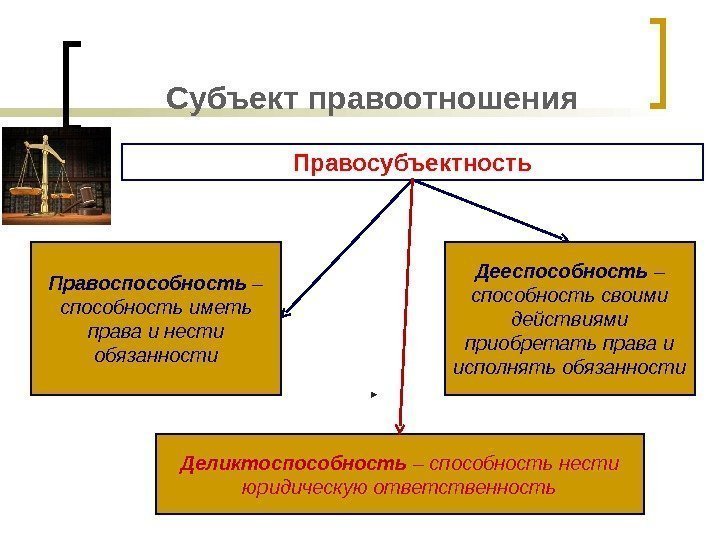 Субъект правоотношения

Правосубъектность

Правоспособность – способность иметь права и нести обязанности

Дееспособность – способность своими действиями приобретать права и исполнять обязанности

Деликтоспособность – способность нести юридическую ответственность